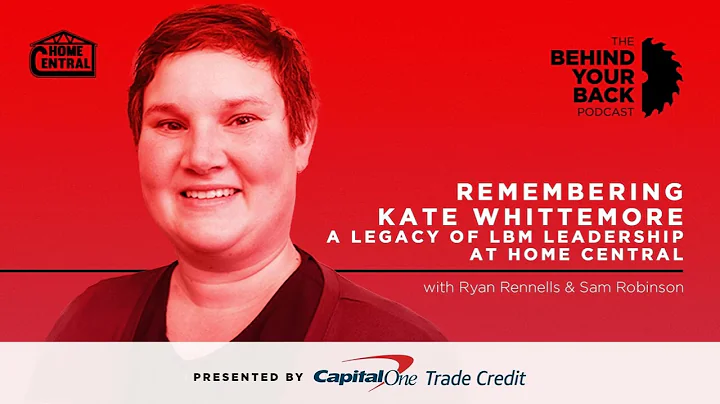 HOME CENTRAL

THE BEHIND YOUR BACK PODCAST

REMEMBERING KATE WHITTEMORE
A LEGACY OF LBM LEADERSHIP AT HOME CENTRAL

with Ryan Rennells & Sam Robinson

PRESENTED BY Capital One Trade Credit